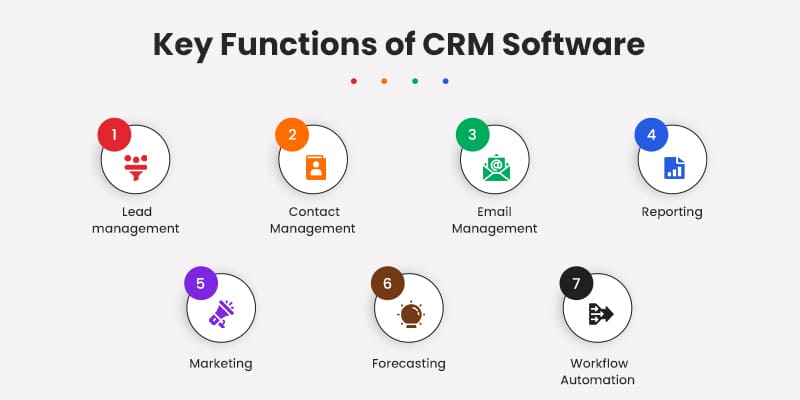 Key Functions of CRM Software

1
Lead management

2
Contact Management

3
Email Management

4
Reporting

5
Marketing

6
Forecasting

7
Workflow Automation